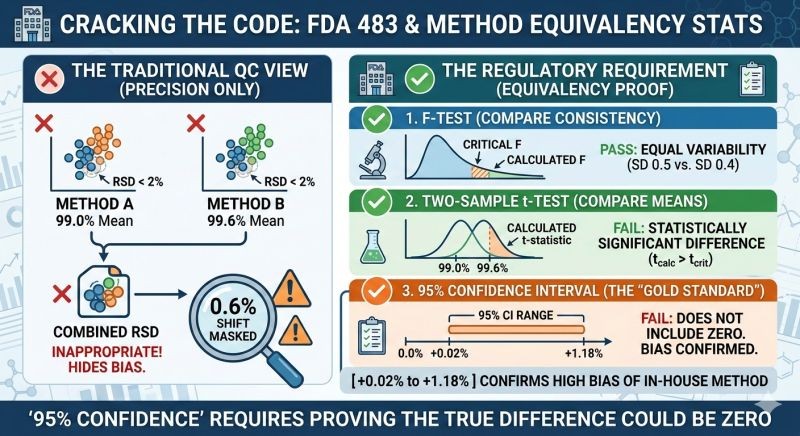 FDA

CRACKING THE CODE: FDA 483 & METHOD EQUIVALENCY STATS

THE TRADITIONAL QC VIEW (PRECISION ONLY)

RSD < 2%

METHOD A
99.0% Mean

RSD < 2%

METHOD B
99.6% Mean

COMBINED RSD
INAPPROPRIATE! HIDES BIAS.

0.6% SHIFT MASKED

FDA

THE REGULATORY REQUIREMENT (EQUIVALENCY PROOF)

1. F-TEST (COMPARE CONSISTENCY)

CRITICAL F
CALCULATED F

PASS: EQUAL VARIABILITY (SD 0.5 vs. SD 0.4)

2. TWO-SAMPLE t-TEST (COMPARE MEANS)

CALCULATED t-statistic

99.0% 99.6%

FAIL: STATISTICALLY SIGNIFICANT DIFFERENCE ($t_{calc} > t_{crit}$)

3. 95% CONFIDENCE INTERVAL (THE "GOLD STANDARD")

95% CI RANGE

0.0% +0.02% +1.18%

FAIL: DOES NOT INCLUDE ZERO. BIAS CONFIRMED.

[ +0.02% to +1.18% ] CONFIRMS HIGH BIAS OF IN-HOUSE METHOD

'95% CONFIDENCE' REQUIRES PROVING THE TRUE DIFFERENCE COULD BE ZERO